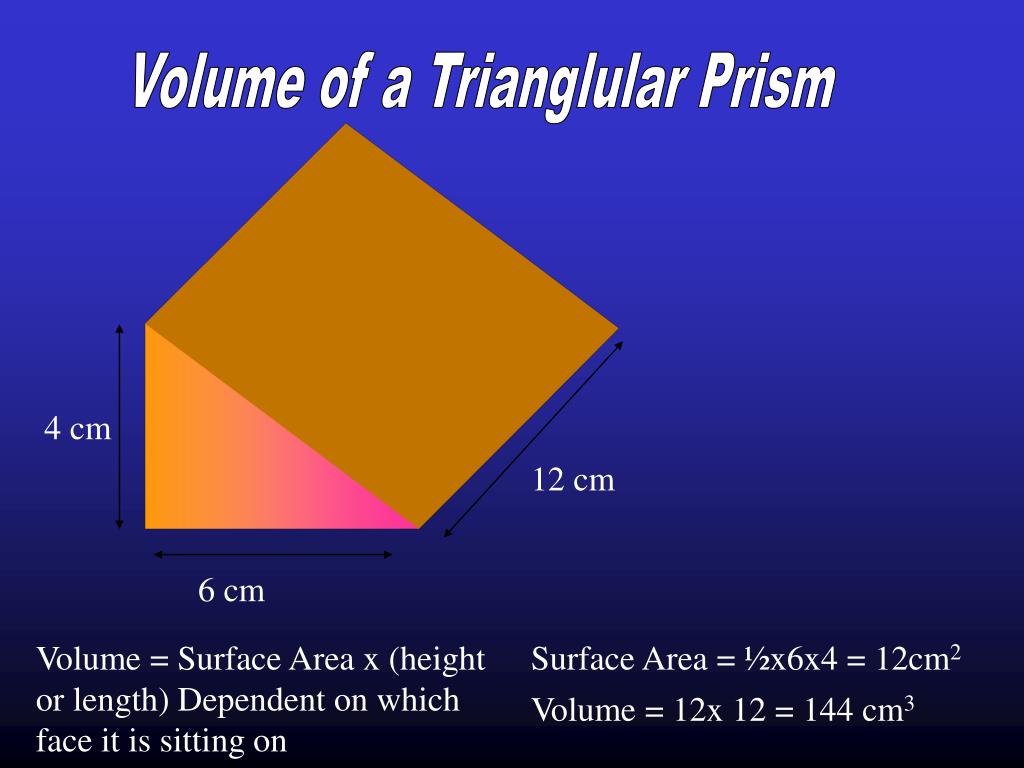 Volume of a Trianglular Prism

4 cm

12 cm

6 cm

Volume = Surface Area x (height or length) Dependent on which face it is sitting on

Surface Area = ½x6x4 = 12cm$^2$

Volume = 12x 12 = 144 cm$^3$